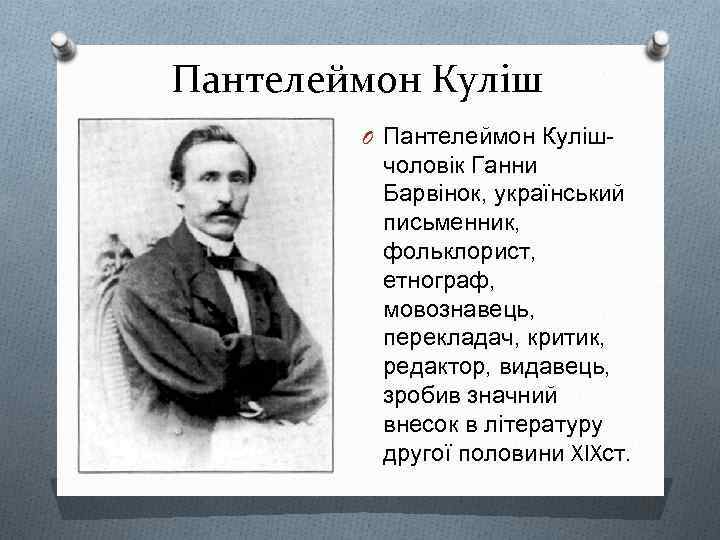 Пантелеймон Куліш

Пантелеймон Куліш-чоловік Ганни Барвінок, український письменник, фольклорист, етнограф, мовознавець, перекладач, критик, редактор, видавець, зробив значний внесок в літературу другої половини XIXст.